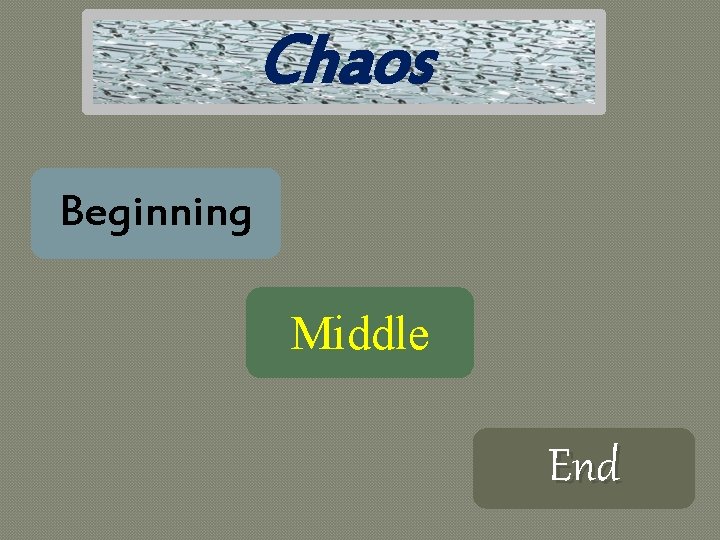 Chaos

Beginning

Middle

End